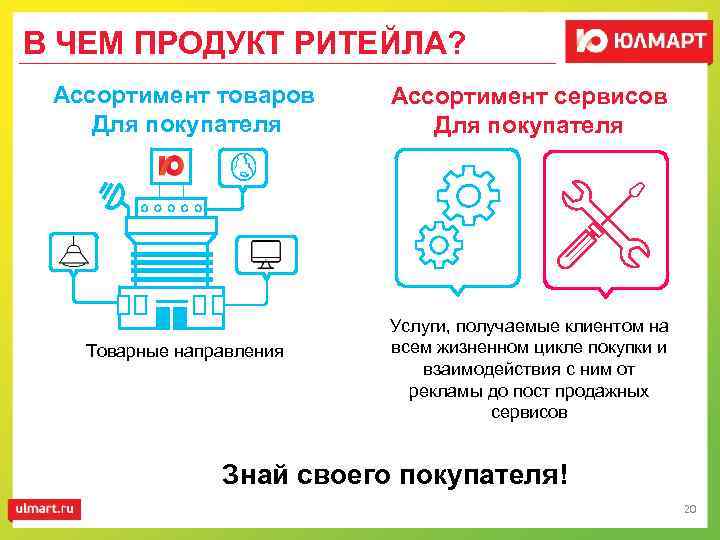 В ЧЕМ ПРОДУКТ РИТЕЙЛА?

Ю ЮЛМАРТ

Ассортимент товаров
Для покупателя

Ю

Товарные направления

Ассортимент сервисов
Для покупателя

Услуги, получаемые клиентом на всем жизненном цикле покупки и взаимодействия с ним от рекламы до пост продажных сервисов

Знай своего покупателя!

ulmart.ru

20